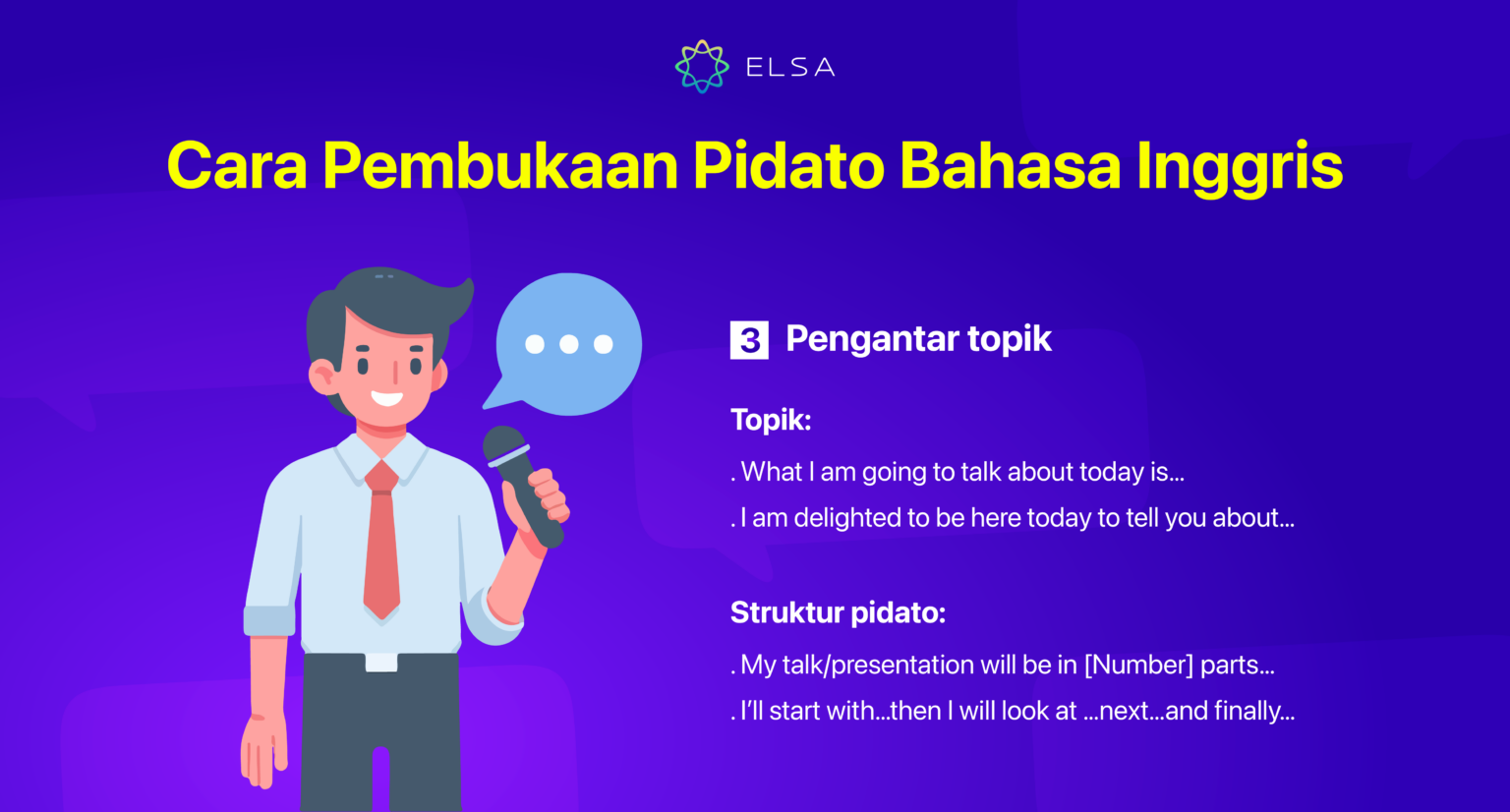 ELSA

Cara Pembukaan Pidato Bahasa Inggris

3 Pengantar topik

Topik:

. What I am going to talk about today is...

. I am delighted to be here today to tell you about...

Struktur pidato:

. My talk/presentation will be in [Number] parts...

. I'll start with...then I will look at ...next...and finally...